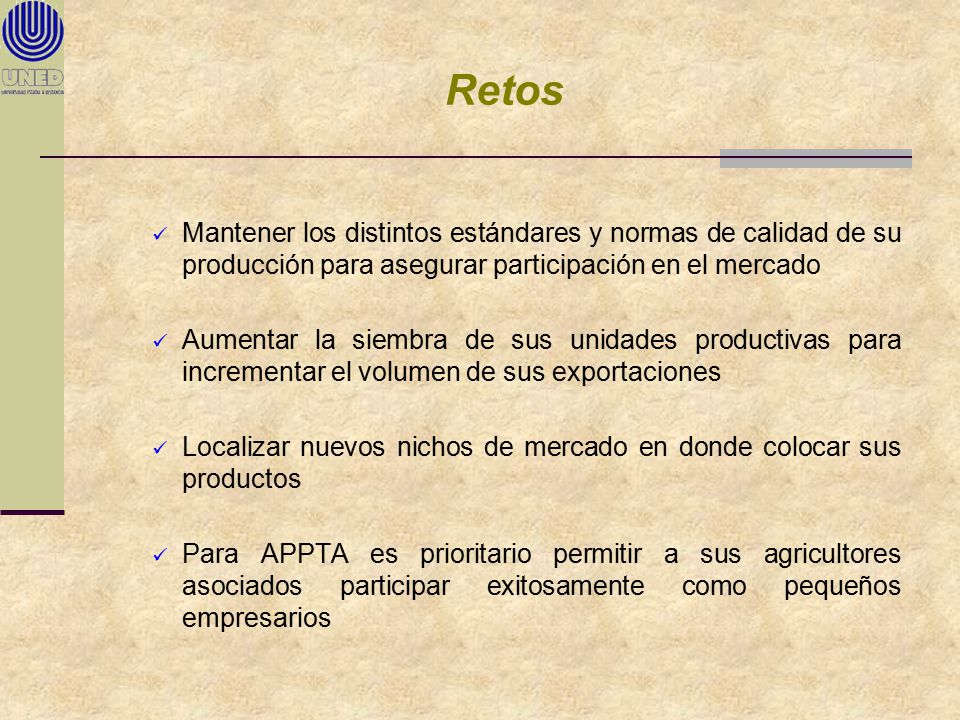 UNED
UNIVERSIDAD ESTATAL A DISTANCIA

Retos

✓ Mantener los distintos estándares y normas de calidad de su producción para asegurar participación en el mercado

✓ Aumentar la siembra de sus unidades productivas para incrementar el volumen de sus exportaciones

✓ Localizar nuevos nichos de mercado en donde colocar sus productos

✓ Para APPTA es prioritario permitir a sus agricultores asociados participar exitosamente como pequeños empresarios